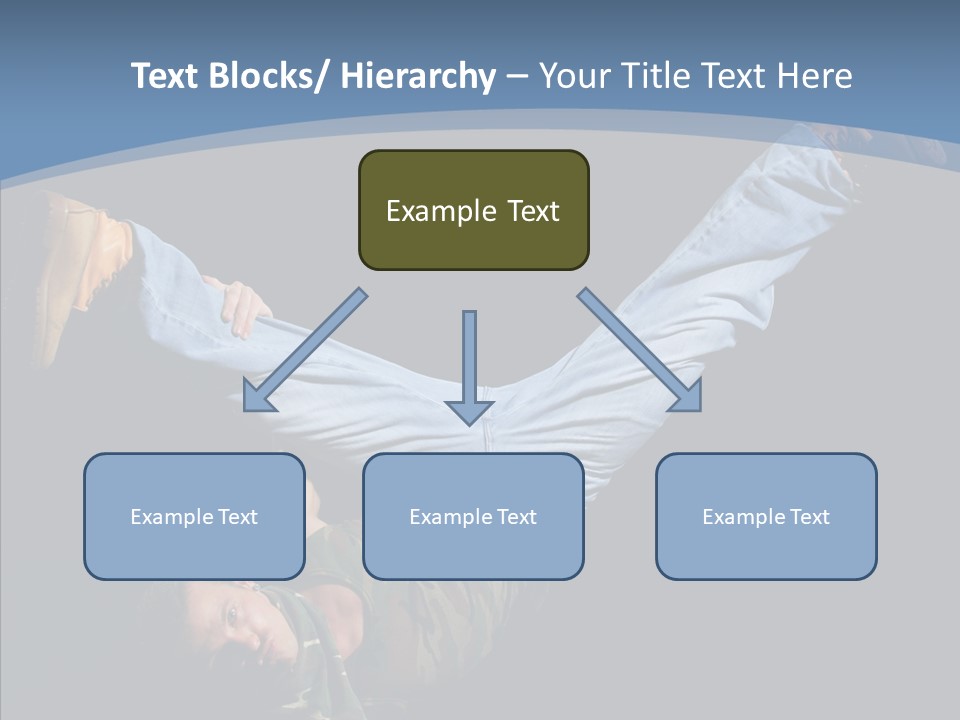 Text Blocks/ Hierarchy – Your Title Text Here

Example Text

Example Text

Example Text

Example Text